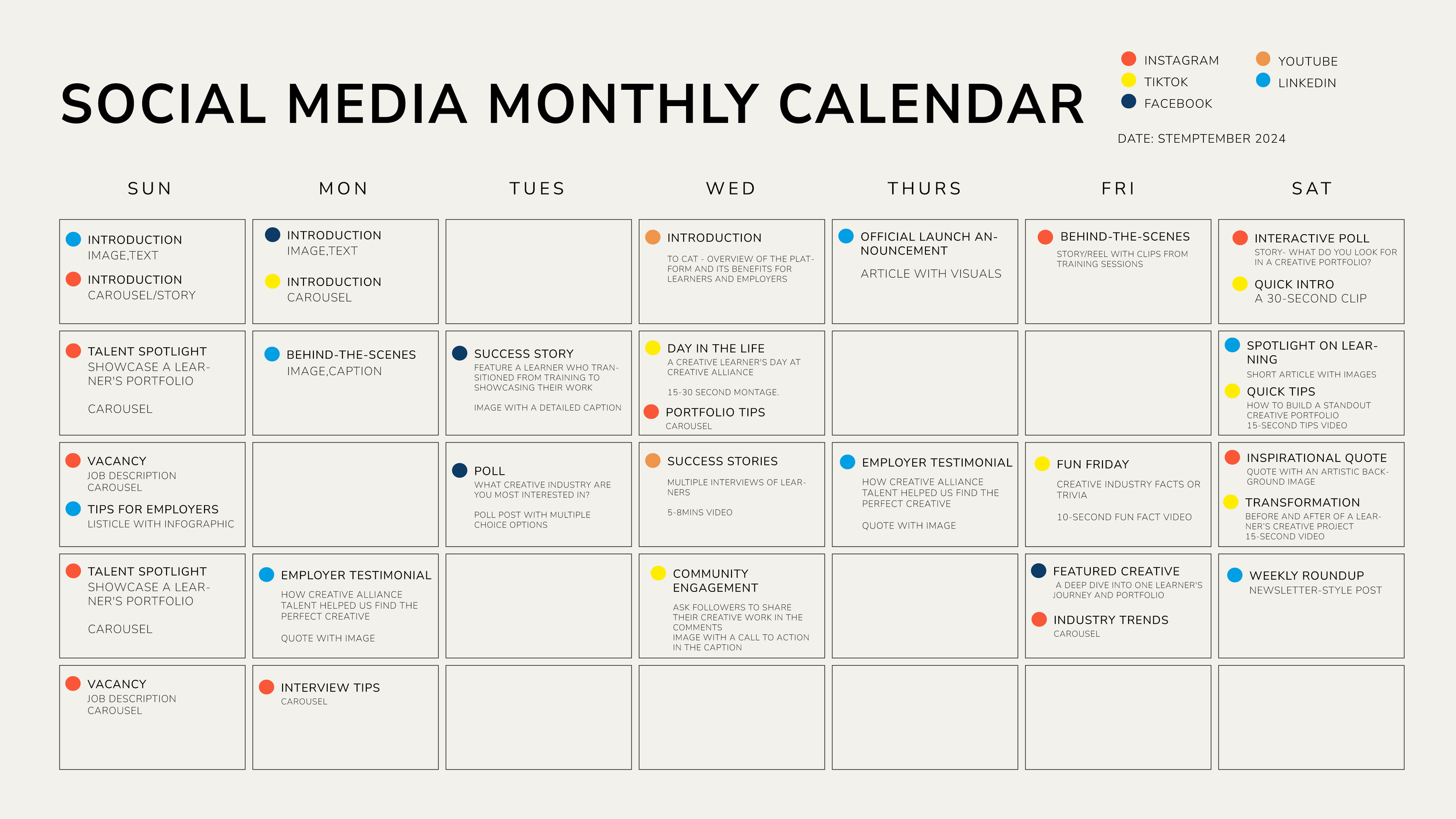 SOCIAL MEDIA MONTHLY CALENDAR

INSTAGRAM
TIKTOK
FACEBOOK
YOUTUBE
LINKEDIN

DATE: STEMPTEMBER 2024

| SUN | MON | TUES | WED | THURS | FRI | SAT |
|---|---|---|---|---|---|---|
| INTRODUCTION IMAGE,TEXT INTRODUCTION CAROUSEL/STORY | INTRODUCTION IMAGE,TEXT INTRODUCTION CAROUSEL | | INTRODUCTION TO CAT - OVERVIEW OF THE PLATFORM AND ITS BENEFITS FOR LEARNERS AND EMPLOYERS | OFFICIAL LAUNCH ANNOUNCEMENT ARTICLE WITH VISUALS | BEHIND-THE-SCENES STORY/REEL WITH CLIPS FROM TRAINING SESSIONS | INTERACTIVE POLL STORY- WHAT DO YOU LOOK FOR IN A CREATIVE PORTFOLIO? QUICK INTRO A 30-SECOND CLIP |
| TALENT SPOTLIGHT SHOWCASE A LEARNER'S PORTFOLIO CAROUSEL | BEHIND-THE-SCENES IMAGE,CAPTION | SUCCESS STORY FEATURE A LEARNER WHO TRANSITIONED FROM TRAINING TO SHOWCASING THEIR WORK IMAGE WITH A DETAILED CAPTION | DAY IN THE LIFE A CREATIVE LEARNER'S DAY AT CREATIVE ALLIANCE 15-30 SECOND MONTAGE. PORTFOLIO TIPS CAROUSEL | | | SPOTLIGHT ON LEARNING SHORT ARTICLE WITH IMAGES QUICK TIPS HOW TO BUILD A STANDOUT CREATIVE PORTFOLIO 15-SECOND TIPS VIDEO |
| VACANCY JOB DESCRIPTION CAROUSEL TIPS FOR EMPLOYERS LISTICLE WITH INFOGRAPHIC | | POLL WHAT CREATIVE INDUSTRY ARE YOU MOST INTERESTED IN? POLL POST WITH MULTIPLE CHOICE OPTIONS | SUCCESS STORIES MULTIPLE INTERVIEWS OF LEARNERS 5-8MINS VIDEO | EMPLOYER TESTIMONIAL HOW CREATIVE ALLIANCE TALENT HELPED US FIND THE PERFECT CREATIVE QUOTE WITH IMAGE | FUN FRIDAY CREATIVE INDUSTRY FACTS OR TRIVIA 10-SECOND FUN FACT VIDEO | INSPIRATIONAL QUOTE QUOTE WITH AN ARTISTIC BACKGROUND IMAGE TRANSFORMATION BEFORE AND AFTER OF A LEARNER'S CREATIVE PROJECT 15-SECOND VIDEO |
| TALENT SPOTLIGHT SHOWCASE A LEARNER'S PORTFOLIO CAROUSEL | EMPLOYER TESTIMONIAL HOW CREATIVE ALLIANCE TALENT HELPED US FIND THE PERFECT CREATIVE QUOTE WITH IMAGE | | COMMUNITY ENGAGEMENT ASK FOLLOWERS TO SHARE THEIR CREATIVE WORK IN THE COMMENTS IMAGE WITH A CALL TO ACTION IN THE CAPTION | | FEATURED CREATIVE A DEEP DIVE INTO ONE LEARNER'S JOURNEY AND PORTFOLIO INDUSTRY TRENDS CAROUSEL | WEEKLY ROUNDUP NEWSLETTER-STYLE POST |
| VACANCY JOB DESCRIPTION CAROUSEL | INTERVIEW TIPS CAROUSEL | | | | | |